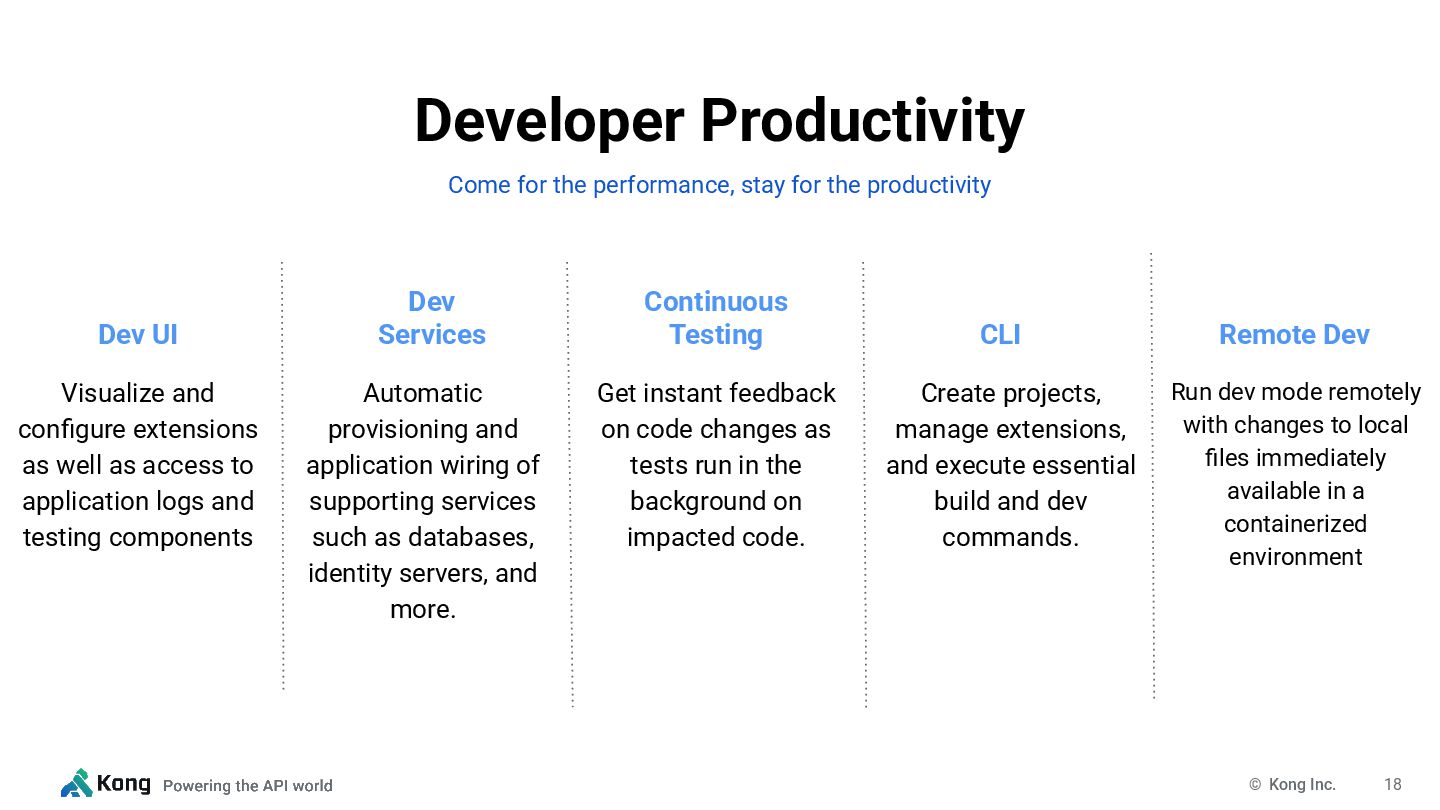 Developer Productivity

Come for the performance, stay for the productivity

Dev UI

Visualize and configure extensions as well as access to application logs and testing components

Dev Services

Automatic provisioning and application wiring of supporting services such as databases, identity servers, and more.

Continuous Testing

Get instant feedback on code changes as tests run in the background on impacted code.

CLI

Create projects, manage extensions, and execute essential build and dev commands.

Remote Dev

Run dev mode remotely with changes to local files immediately available in a containerized environment

Kong Powering the API world

© Kong Inc. 18